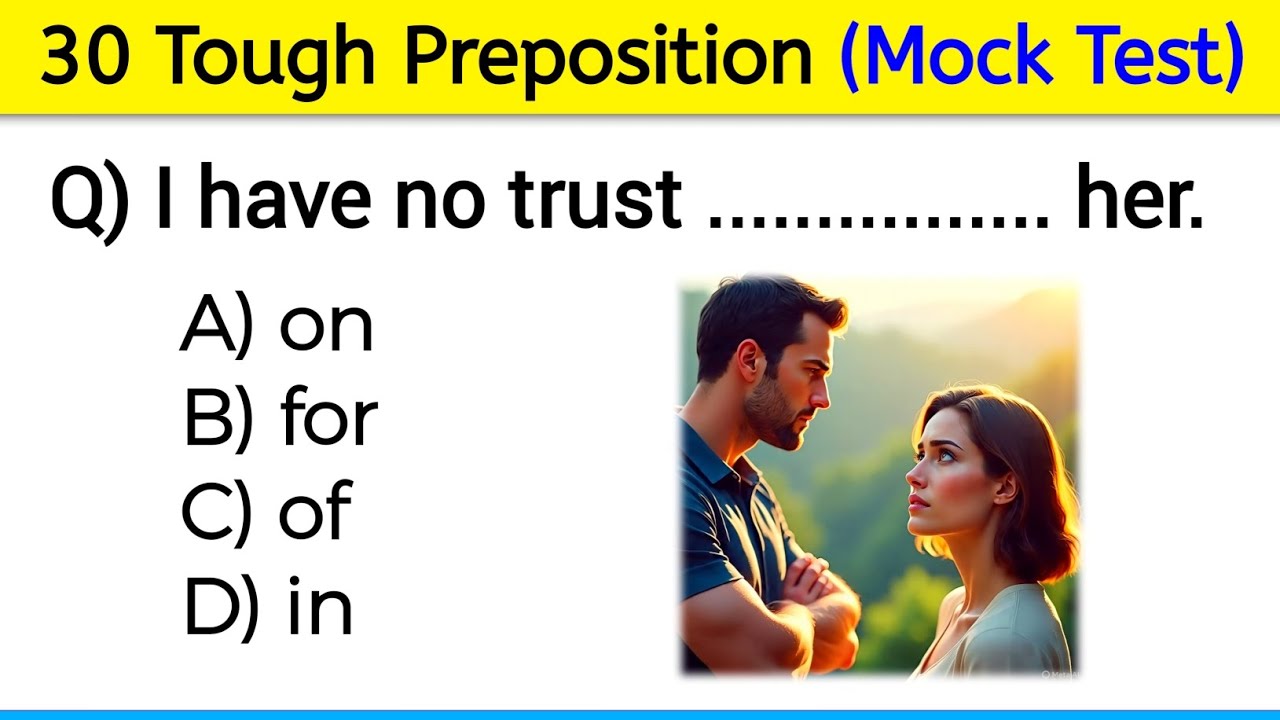 30 Tough Preposition (Mock Test)

Q) I have no trust ............... her.

A) on
B) for
C) of
D) in